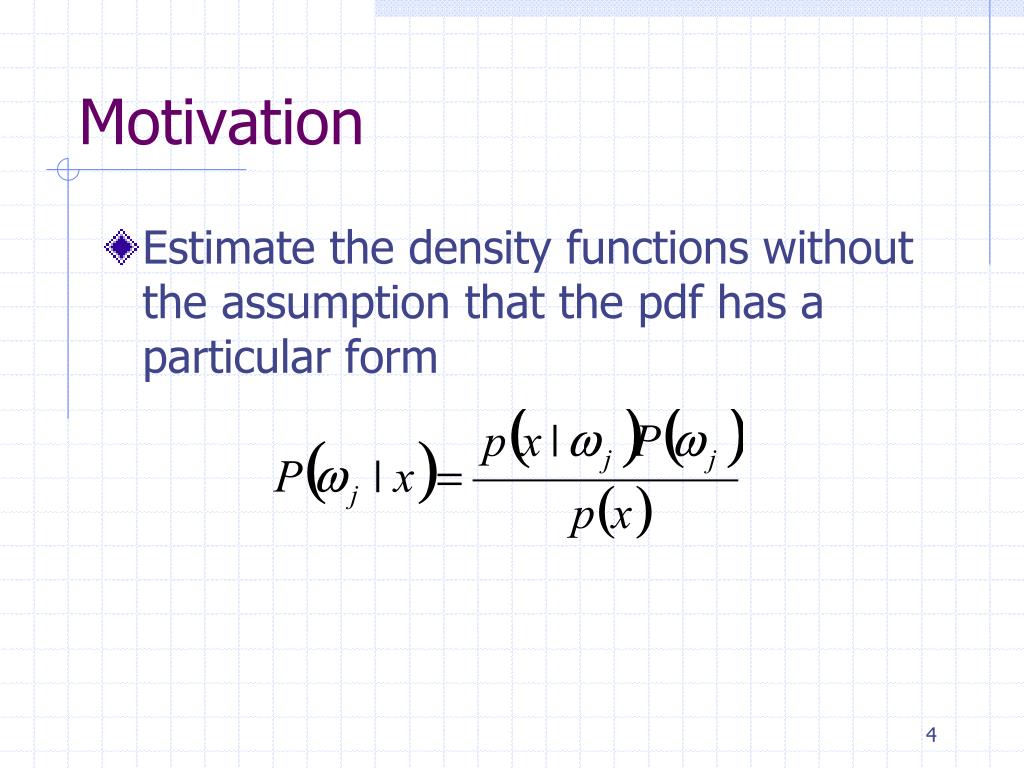 Motivation

Estimate the density functions without the assumption that the pdf has a particular form

$P(\omega_j \mid x) = \frac{p(x \mid \omega_j)P(\omega_j)}{p(x)}$

4